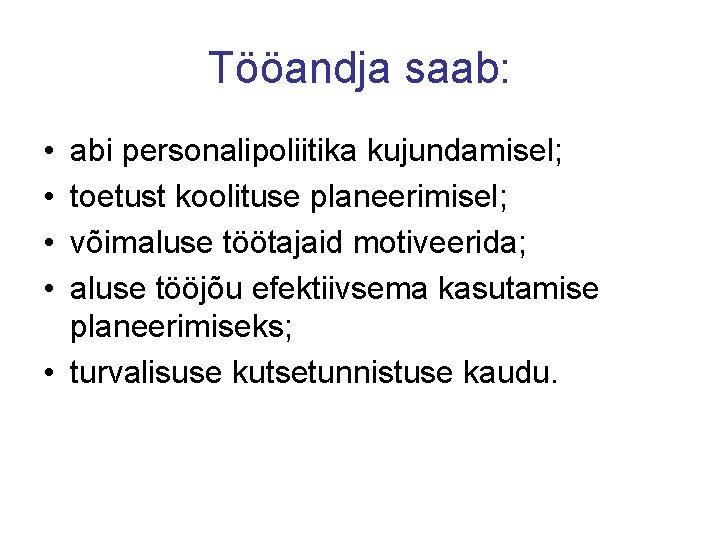 Tööandja saab:

• abi personalipoliitika kujundamisel;
• toetust koolituse planeerimisel;
• võimaluse töötajaid motiveerida;
• aluse tööjõu efektiivsema kasutamise planeerimiseks;
• turvalisuse kutsetunnistuse kaudu.